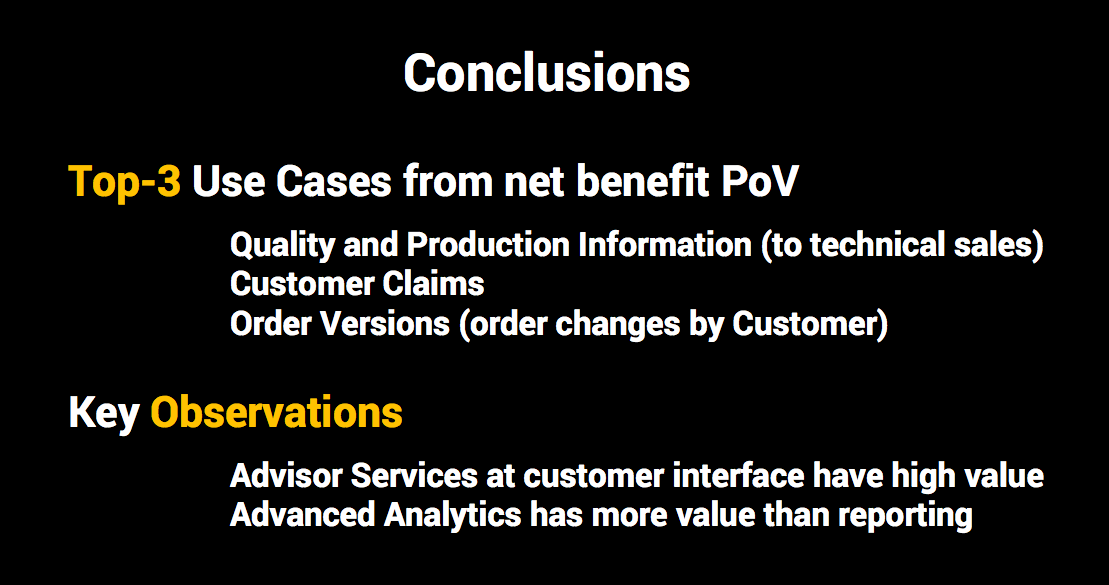 Conclusions

Top-3 Use Cases from net benefit PoV

Quality and Production Information (to technical sales)
Customer Claims
Order Versions (order changes by Customer)

Key Observations

Advisor Services at customer interface have high value
Advanced Analytics has more value than reporting